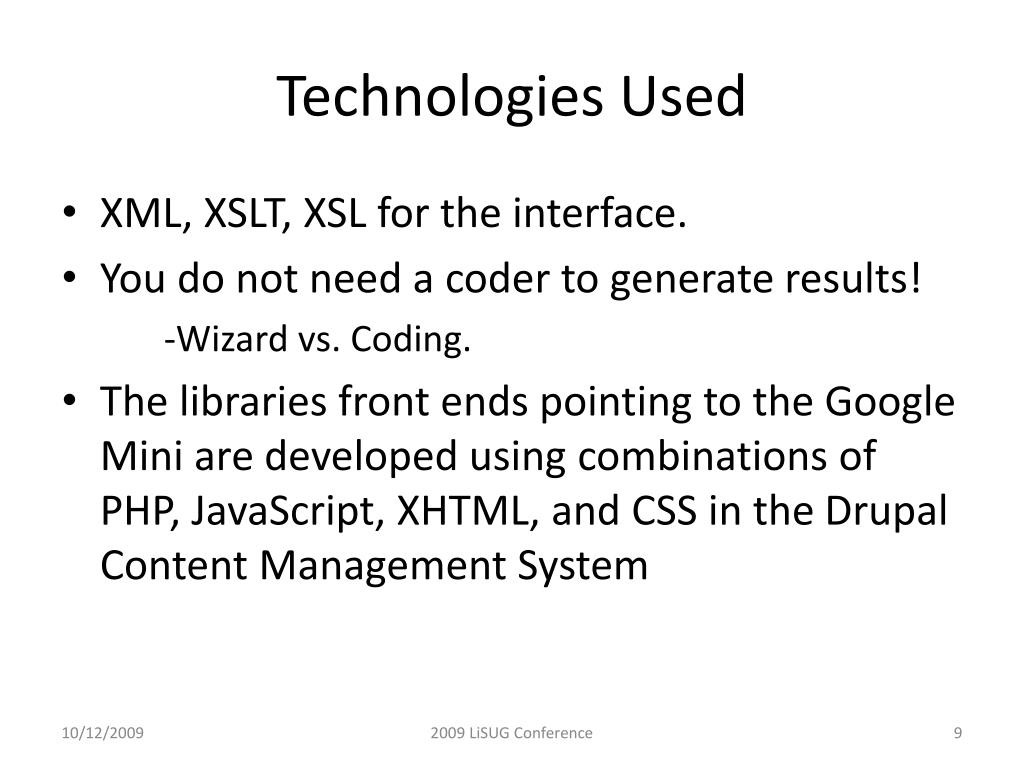 Technologies Used

• XML, XSLT, XSL for the interface.
• You do not need a coder to generate results!
-Wizard vs. Coding.
• The libraries front ends pointing to the Google Mini are developed using combinations of PHP, JavaScript, XHTML, and CSS in the Drupal Content Management System

10/12/2009
2009 LiSUG Conference
9